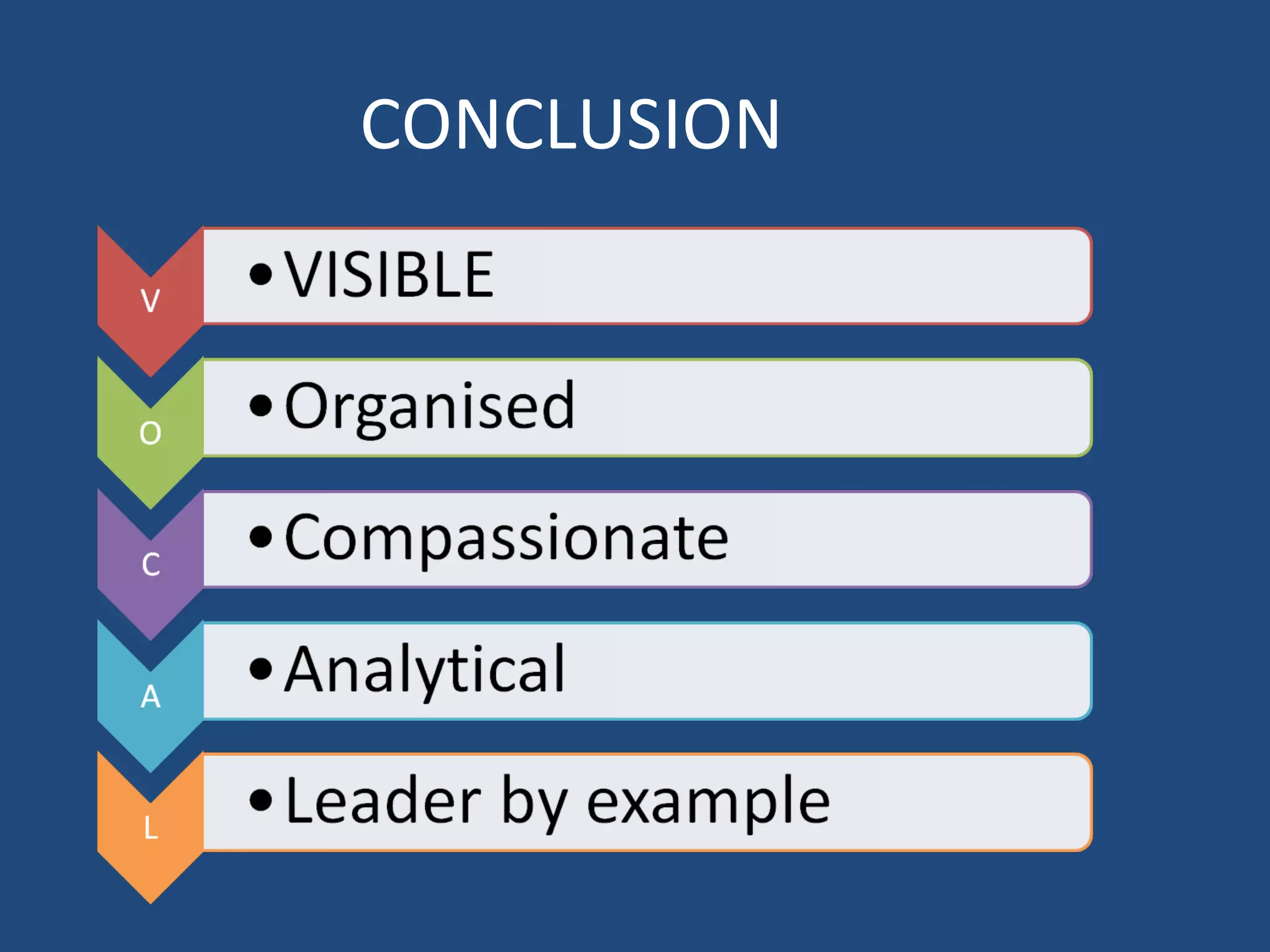 CONCLUSION

V
• VISIBLE

O
• Organised

C
• Compassionate

A
• Analytical

L
• Leader by example